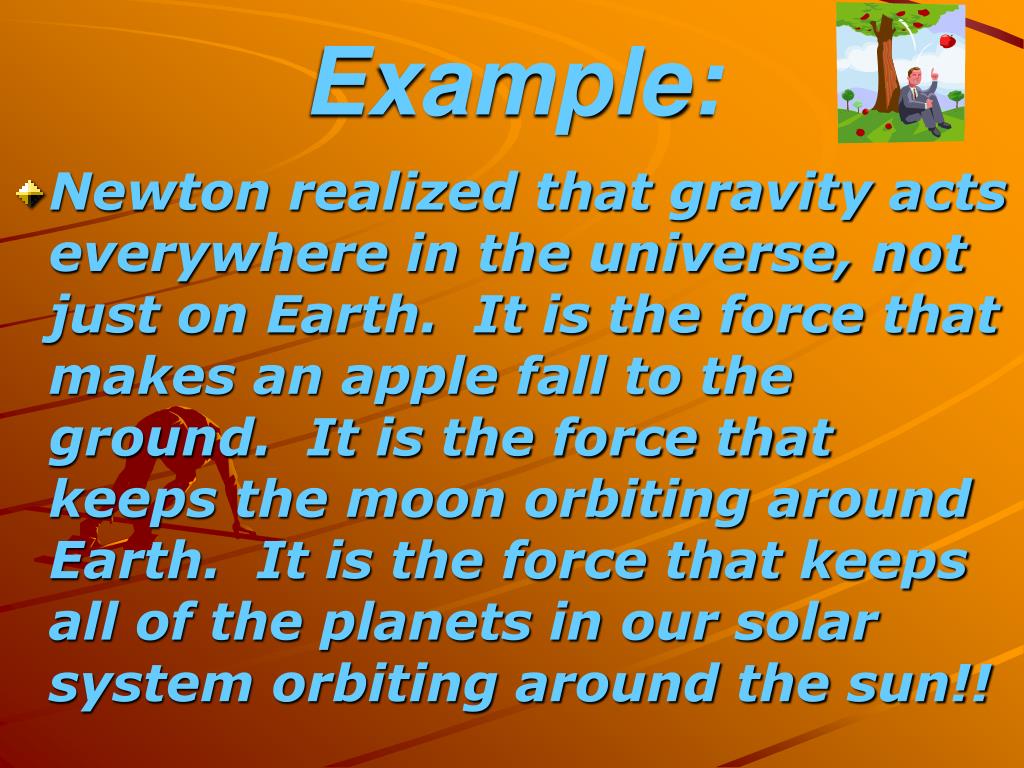 Example:

Newton realized that gravity acts everywhere in the universe, not just on Earth. It is the force that makes an apple fall to the ground. It is the force that keeps the moon orbiting around Earth. It is the force that keeps all of the planets in our solar system orbiting around the sun!!